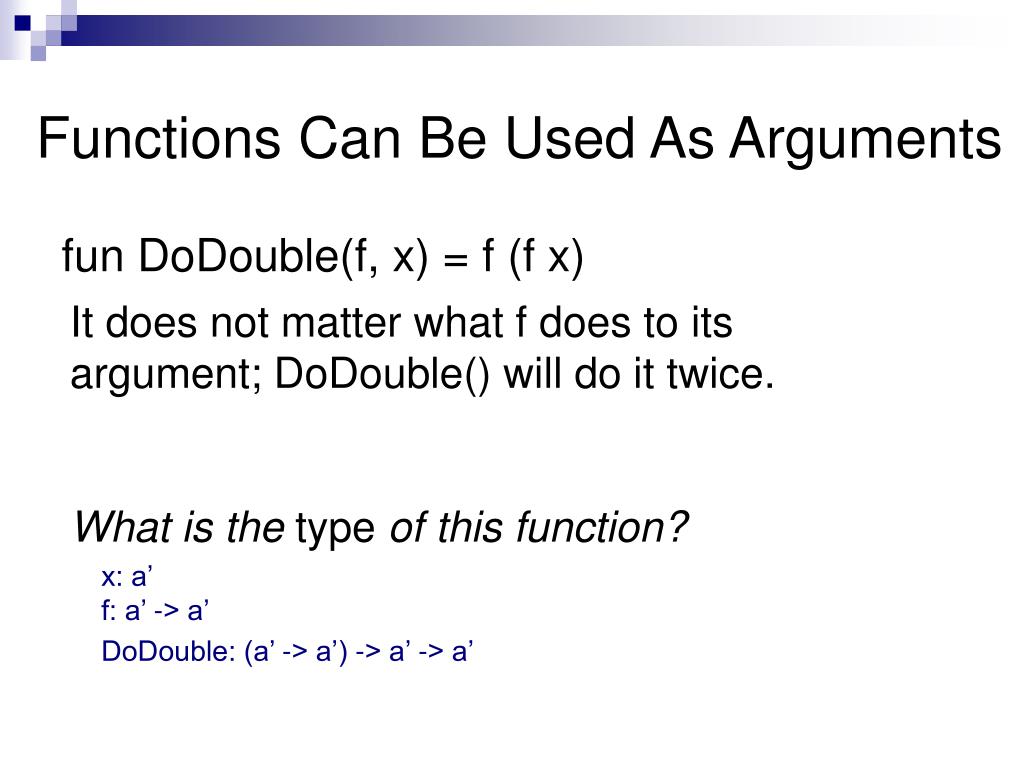 Functions Can Be Used As Arguments

fun DoDouble(f, x) = f (f x)

It does not matter what f does to its argument; DoDouble() will do it twice.

What is the type of this function?

x: a’
f: a’ -> a’

DoDouble: (a’ -> a’) -> a’ -> a’